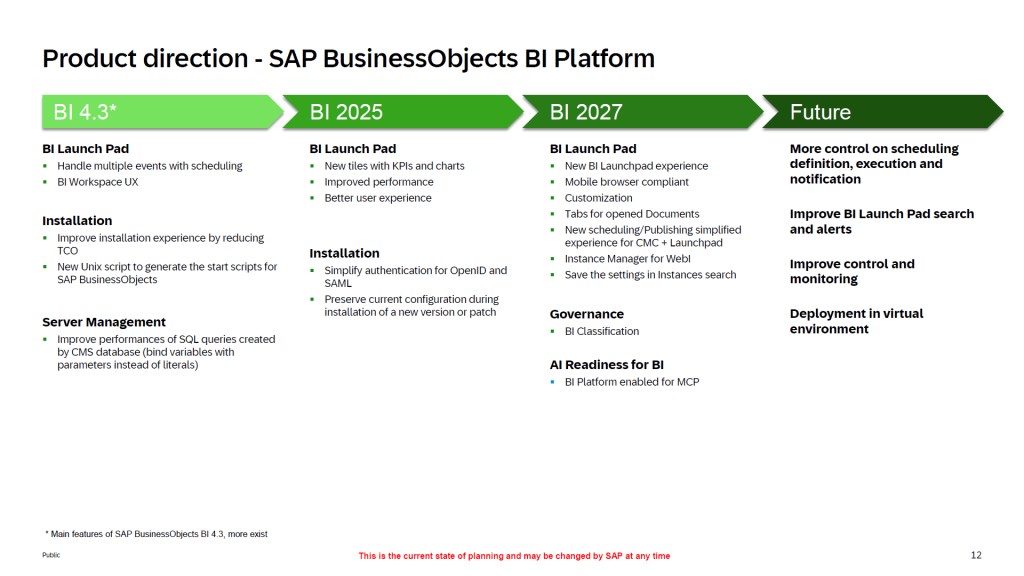 Product direction - SAP BusinessObjects BI Platform

BI 4.3*

BI Launch Pad
- Handle multiple events with scheduling
- BI Workspace UX

Installation
- Improve installation experience by reducing TCO
- New Unix script to generate the start scripts for SAP BusinessObjects

Server Management
- Improve performances of SQL queries created by CMS database (bind variables with parameters instead of literals)

BI 2025

BI Launch Pad
- New tiles with KPIs and charts
- Improved performance
- Better user experience

Installation
- Simplify authentication for OpenID and SAML
- Preserve current configuration during installation of a new version or patch

BI 2027

BI Launch Pad
- New BI Launchpad experience
- Mobile browser compliant
- Customization
- Tabs for opened Documents
- New scheduling/Publishing simplified experience for CMC + Launchpad
- Instance Manager for WebI
- Save the settings in Instances search

Governance
- BI Classification

AI Readiness for BI
- BI Platform enabled for MCP

Future

More control on scheduling definition, execution and notification

Improve BI Launch Pad search and alerts

Improve control and monitoring

Deployment in virtual environment

* Main features of SAP BusinessObjects BI 4.3, more exist

Public

This is the current state of planning and may be changed by SAP at any time

12